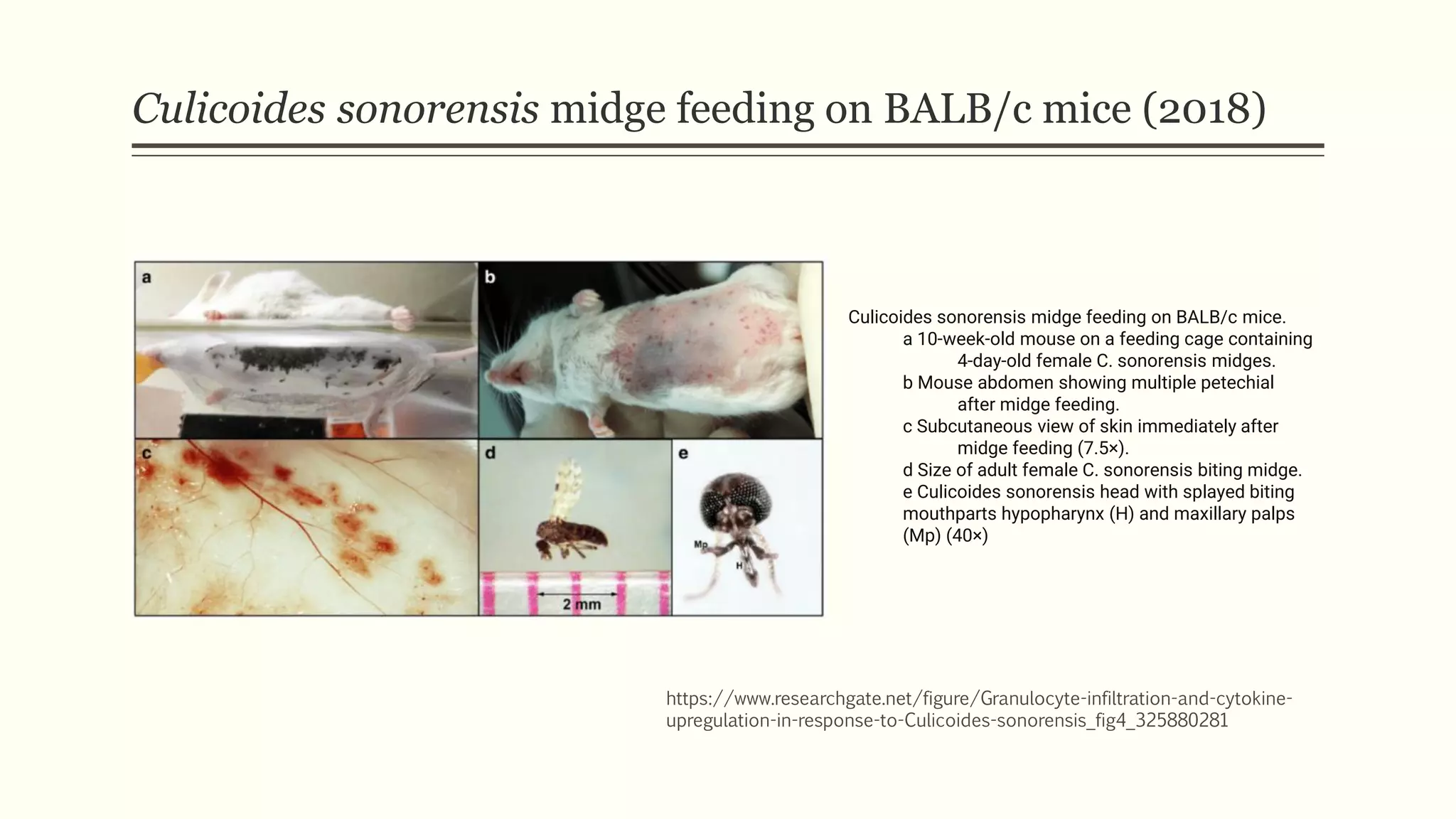 Culicoides sonorensis midge feeding on BALB/c mice (2018)

a

b

c

d

2 mm

e

Mp

H

Culicoides sonorensis midge feeding on BALB/c mice.
a 10-week-old mouse on a feeding cage containing 4-day-old female C. sonorensis midges.
b Mouse abdomen showing multiple petechial after midge feeding.
c Subcutaneous view of skin immediately after midge feeding (7.5×).
d Size of adult female C. sonorensis biting midge.
e Culicoides sonorensis head with splayed biting mouthparts hypopharynx (H) and maxillary palps (Mp) (40×)

https://www.researchgate.net/figure/Granulocyte-infiltration-and-cytokine-upregulation-in-response-to-Culicoides-sonorensis_fig4_325880281